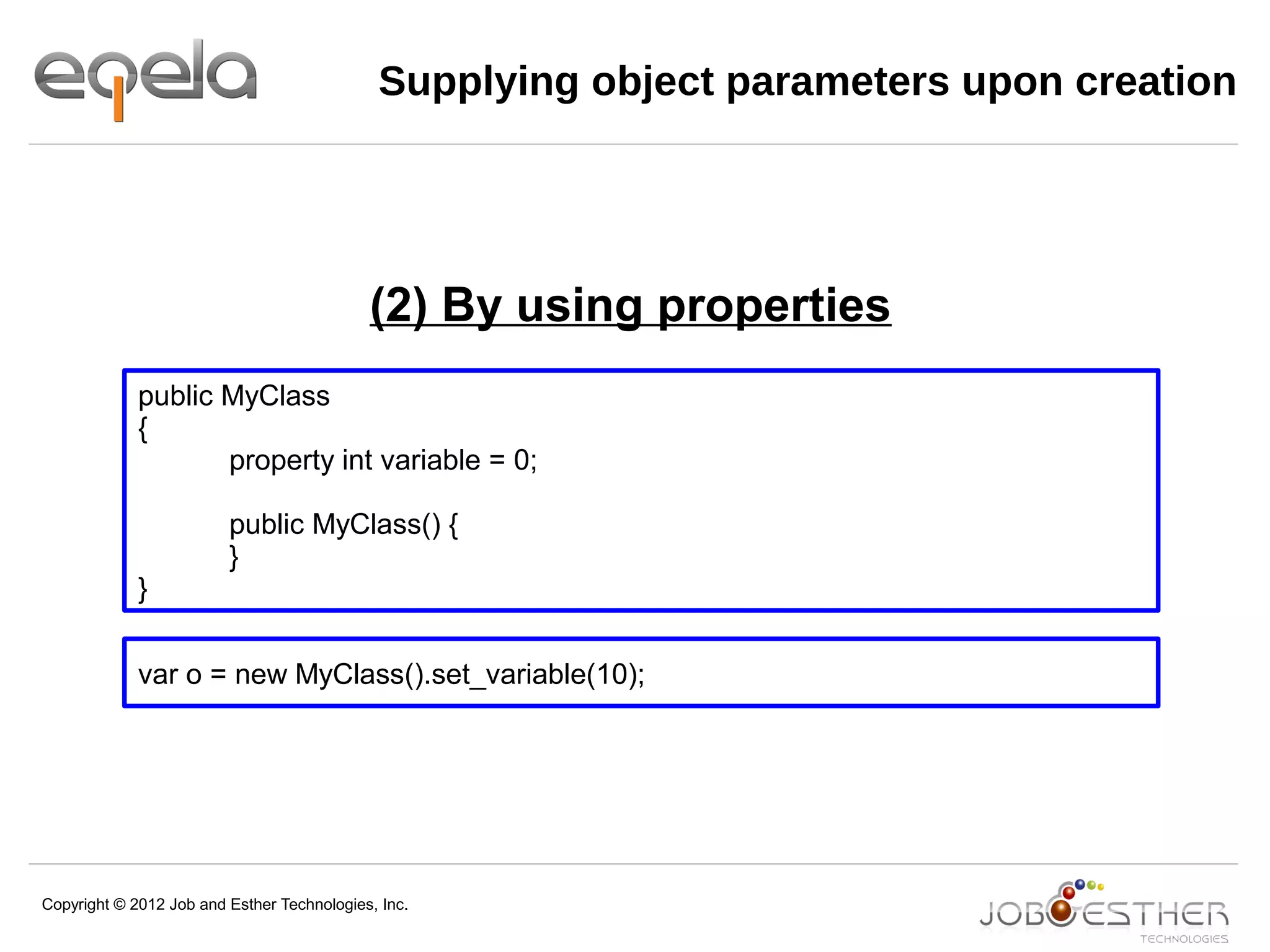 eqela

Supplying object parameters upon creation

(2) By using properties

public MyClass
{
property int variable = 0;

public MyClass() {
}
}

var o = new MyClass().set_variable(10);

Copyright © 2012 Job and Esther Technologies, Inc.

JOB ESTHER TECHNOLOGIES